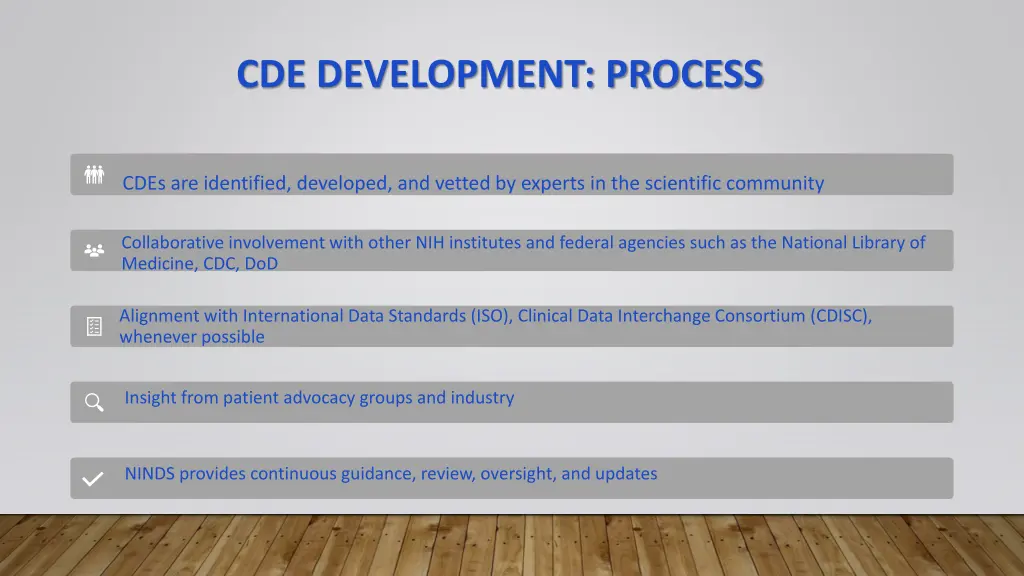 CDE DEVELOPMENT: PROCESS

CDEs are identified, developed, and vetted by experts in the scientific community

Collaborative involvement with other NIH institutes and federal agencies such as the National Library of Medicine, CDC, DoD

Alignment with International Data Standards (ISO), Clinical Data Interchange Consortium (CDISC), whenever possible

Insight from patient advocacy groups and industry

NINDS provides continuous guidance, review, oversight, and updates